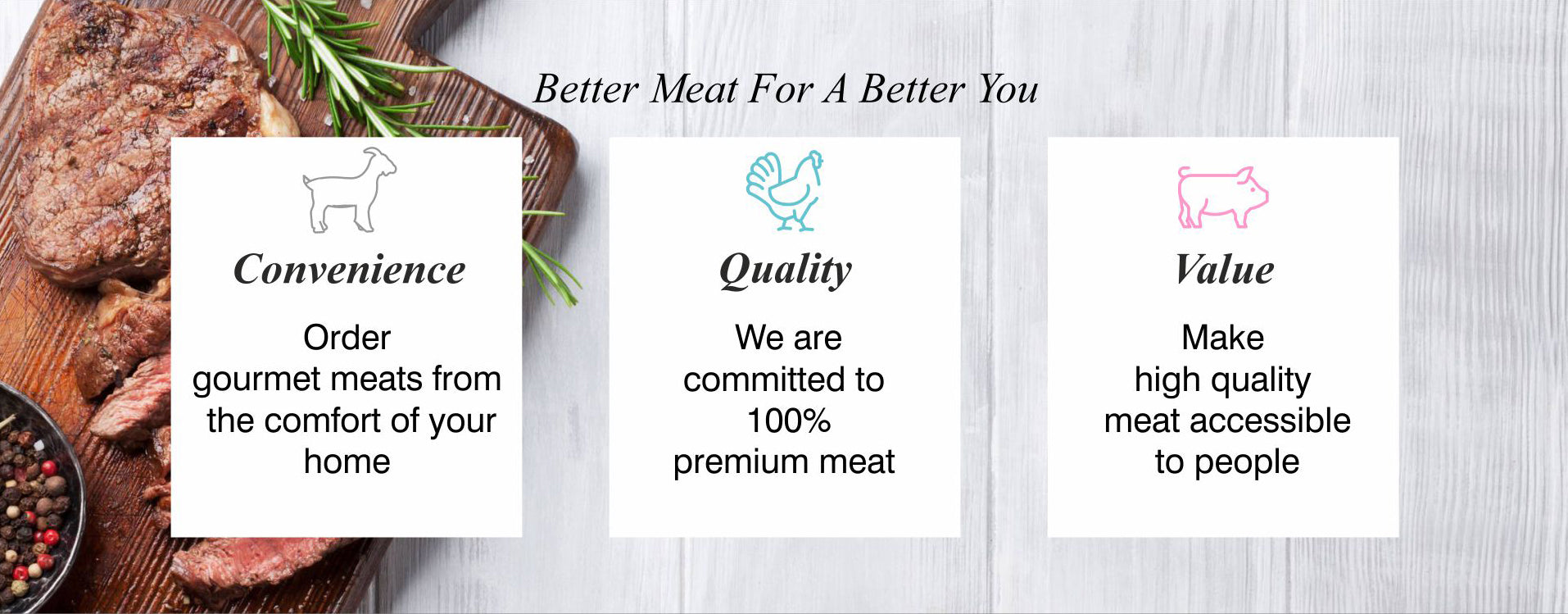 Better Meat For A Better You

Convenience

Order gourmet meats from the comfort of your home

Quality

We are committed to 100% premium meat

Value

Make high quality meat accessible to people